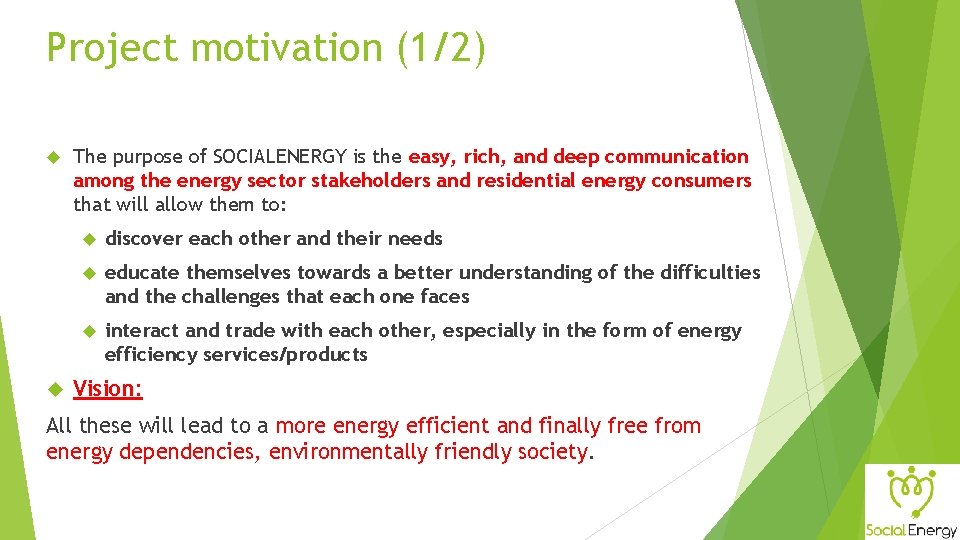 Project motivation (1/2)

The purpose of SOCIALENERGY is the easy, rich, and deep communication among the energy sector stakeholders and residential energy consumers that will allow them to:

discover each other and their needs

educate themselves towards a better understanding of the difficulties and the challenges that each one faces

interact and trade with each other, especially in the form of energy efficiency services/products

Vision:

All these will lead to a more energy efficient and finally free from energy dependencies, environmentally friendly society.

Social Energy